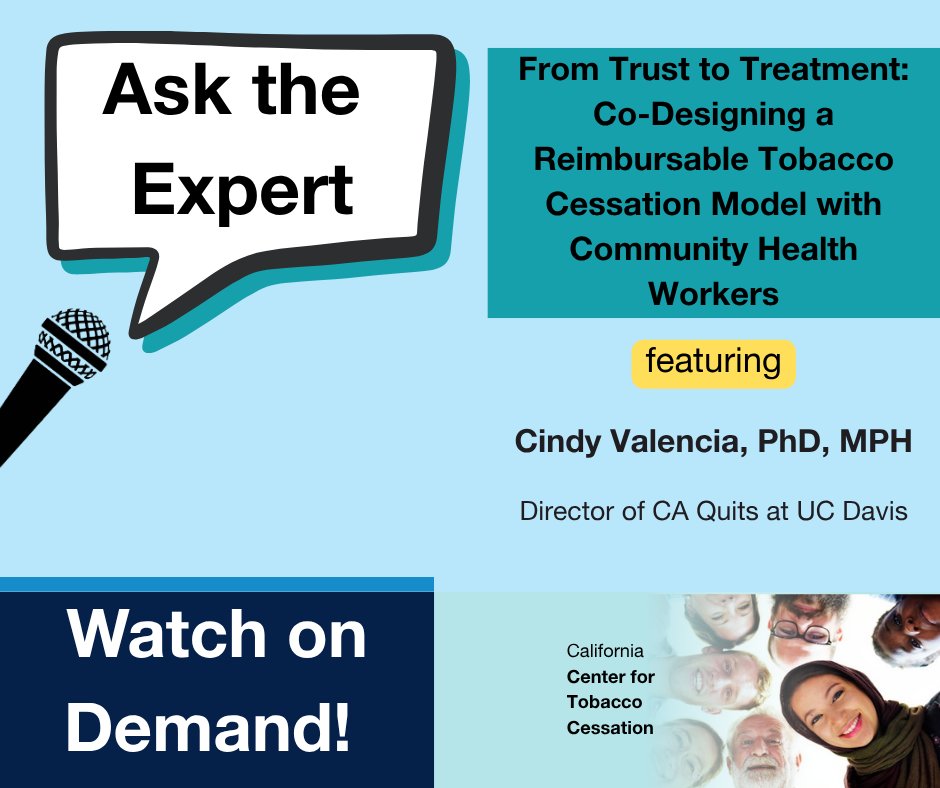 Ask the Expert

From Trust to Treatment: Co-Designing a Reimbursable Tobacco Cessation Model with Community Health Workers

featuring

Cindy Valencia, PhD, MPH

Director of CA Quits at UC Davis

Watch on Demand!

California Center for Tobacco Cessation